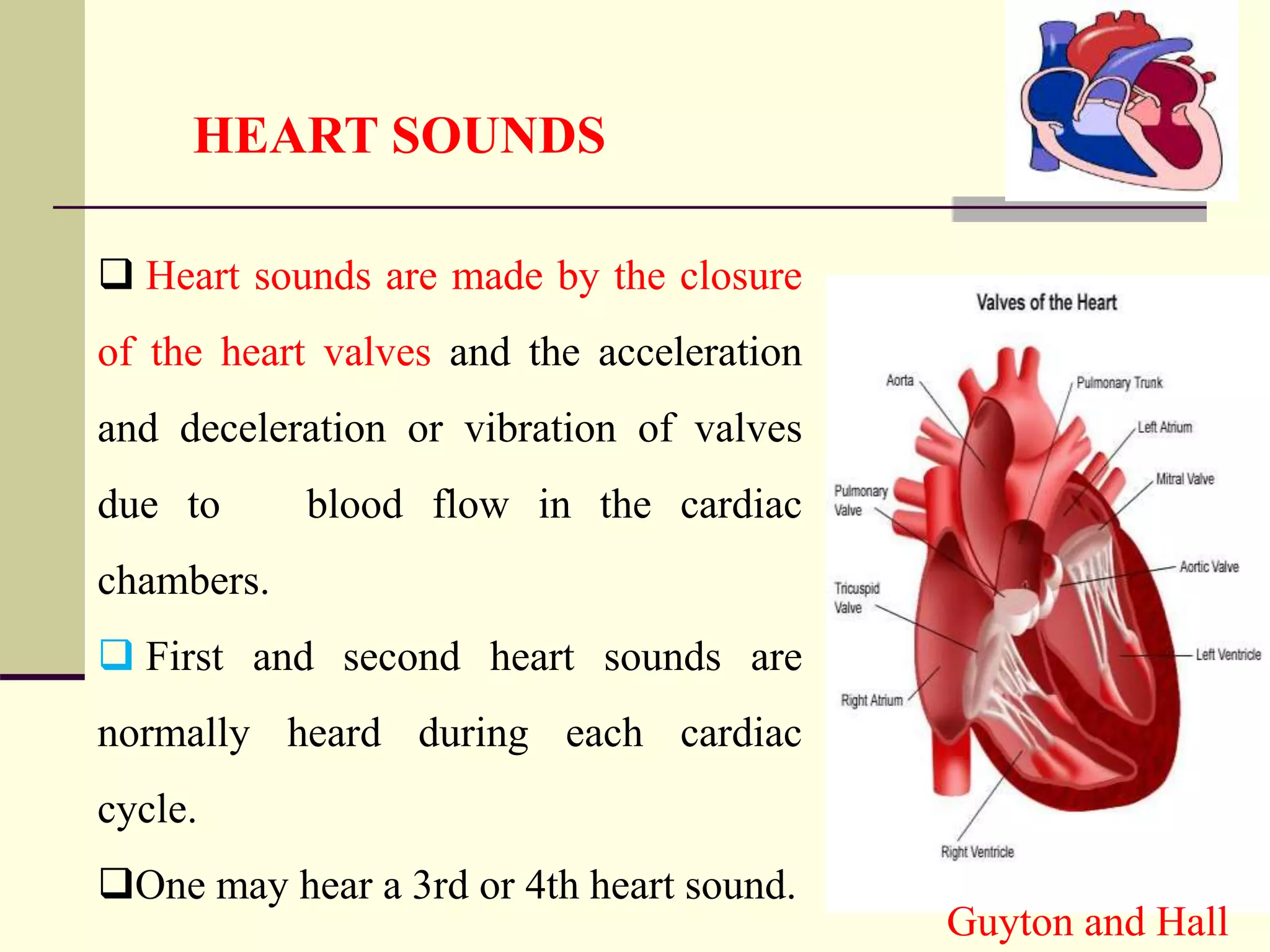 HEART SOUNDS

❑ Heart sounds are made by the closure of the heart valves and the acceleration and deceleration or vibration of valves due to blood flow in the cardiac chambers.

❑ First and second heart sounds are normally heard during each cardiac cycle.

❑One may hear a 3rd or 4th heart sound.

Valves of the Heart

Aorta

Pulmonary Trunk

Left Atrium

Mitral Valve

Pulmonary Valve

Aortic Valve

Tricuspid Valve

Left Ventricle

Right Atrium

Right Ventricle

Guyton and Hall